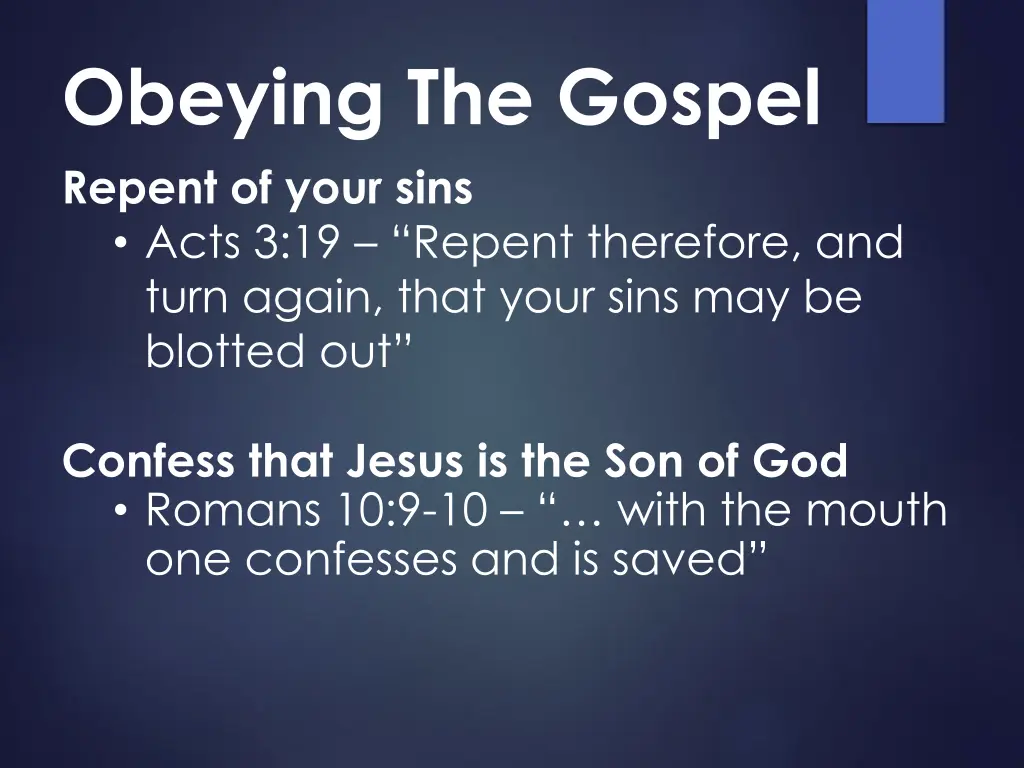 Obeying The Gospel

Repent of your sins

• Acts 3:19 – “Repent therefore, and turn again, that your sins may be blotted out”

Confess that Jesus is the Son of God

• Romans 10:9-10 – “… with the mouth one confesses and is saved”